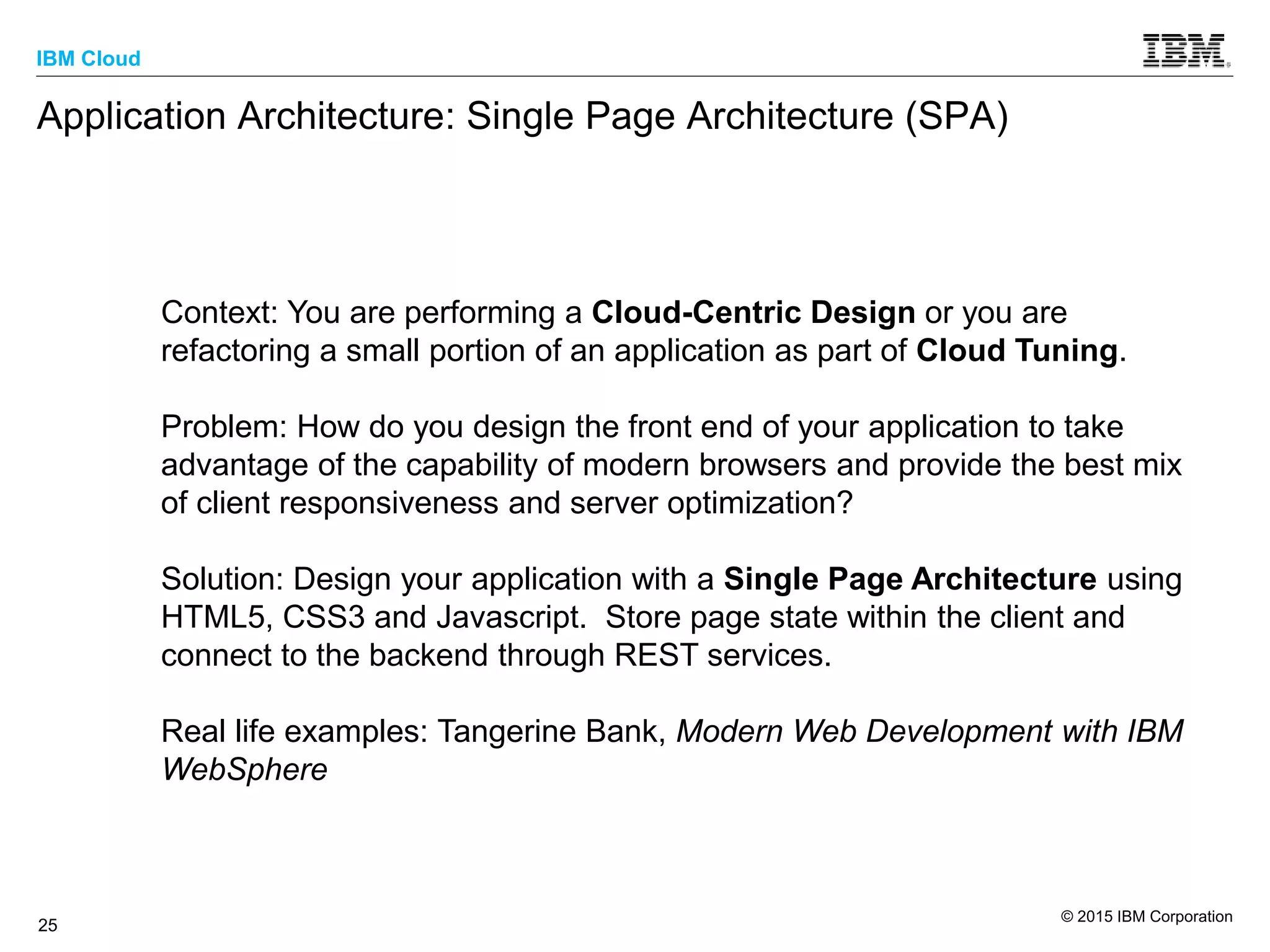 IBM Cloud

IBM

Application Architecture: Single Page Architecture (SPA)

Context: You are performing a Cloud-Centric Design or you are refactoring a small portion of an application as part of Cloud Tuning.

Problem: How do you design the front end of your application to take advantage of the capability of modern browsers and provide the best mix of client responsiveness and server optimization?

Solution: Design your application with a Single Page Architecture using HTML5, CSS3 and Javascript. Store page state within the client and connect to the backend through REST services.

Real life examples: Tangerine Bank, Modern Web Development with IBM WebSphere

25

© 2015 IBM Corporation